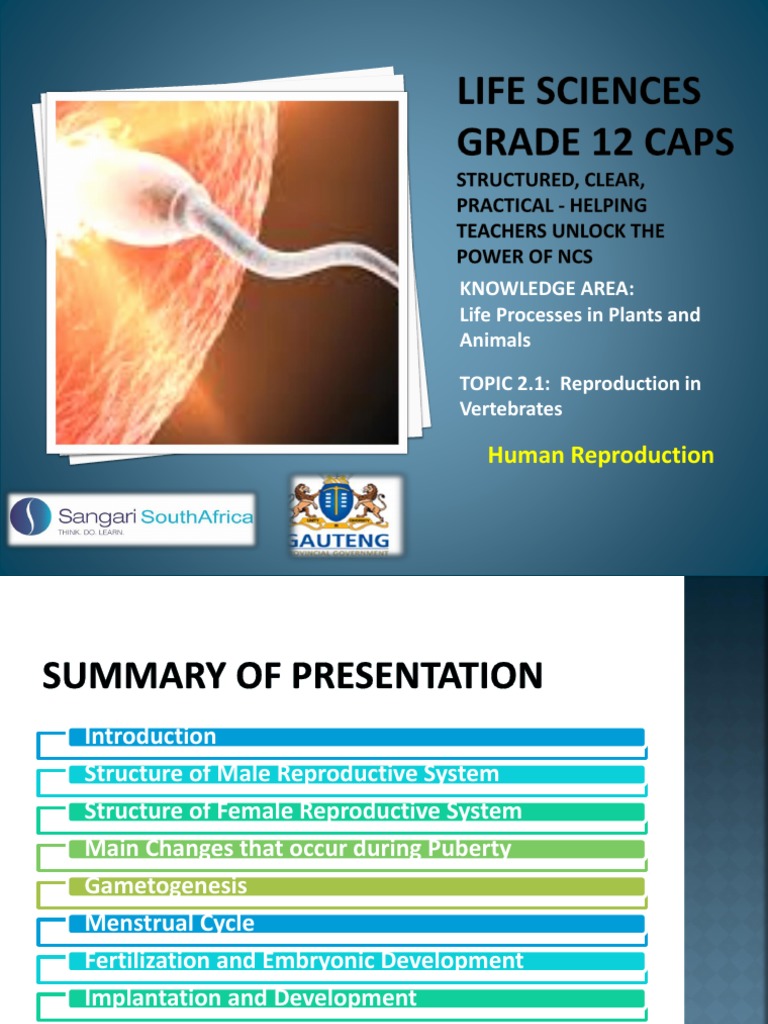 LIFE SCIENCES GRADE 12 CAPS

STRUCTURED, CLEAR, PRACTICAL - HELPING TEACHERS UNLOCK THE POWER OF NCS

KNOWLEDGE AREA:
Life Processes in Plants and Animals

TOPIC 2.1: Reproduction in Vertebrates

Human Reproduction

Sangari SouthAfrica
THINK. DO. LEARN.

GAUTENG
PROVINCIAL GOVERNMENT

SUMMARY OF PRESENTATION

Introduction
Structure of Male Reproductive System
Structure of Female Reproductive System
Main Changes that occur during Puberty
Gametogenesis
Menstrual Cycle
Fertilization and Embryonic Development
Implantation and Development